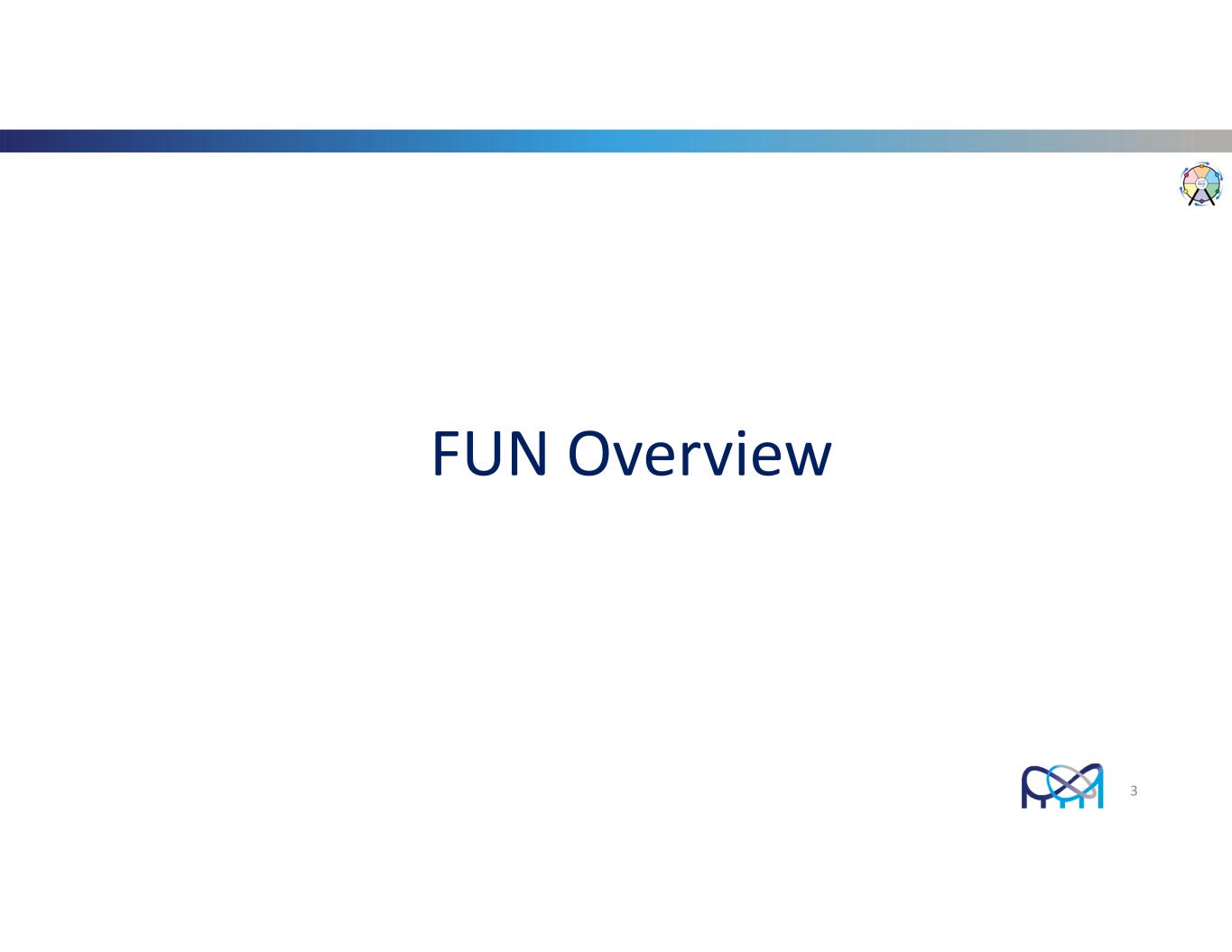 FUN Overview

3